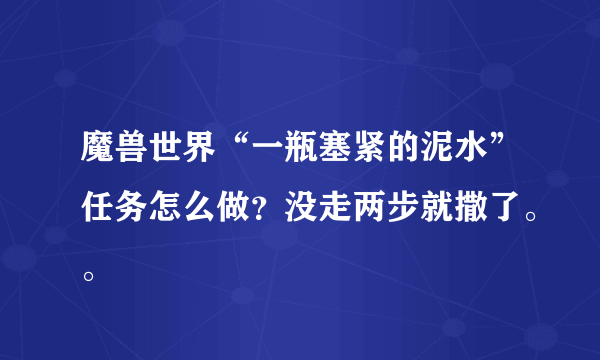 魔兽世界“一瓶塞紧的泥水”任务怎么做？没走两步就撒了。。